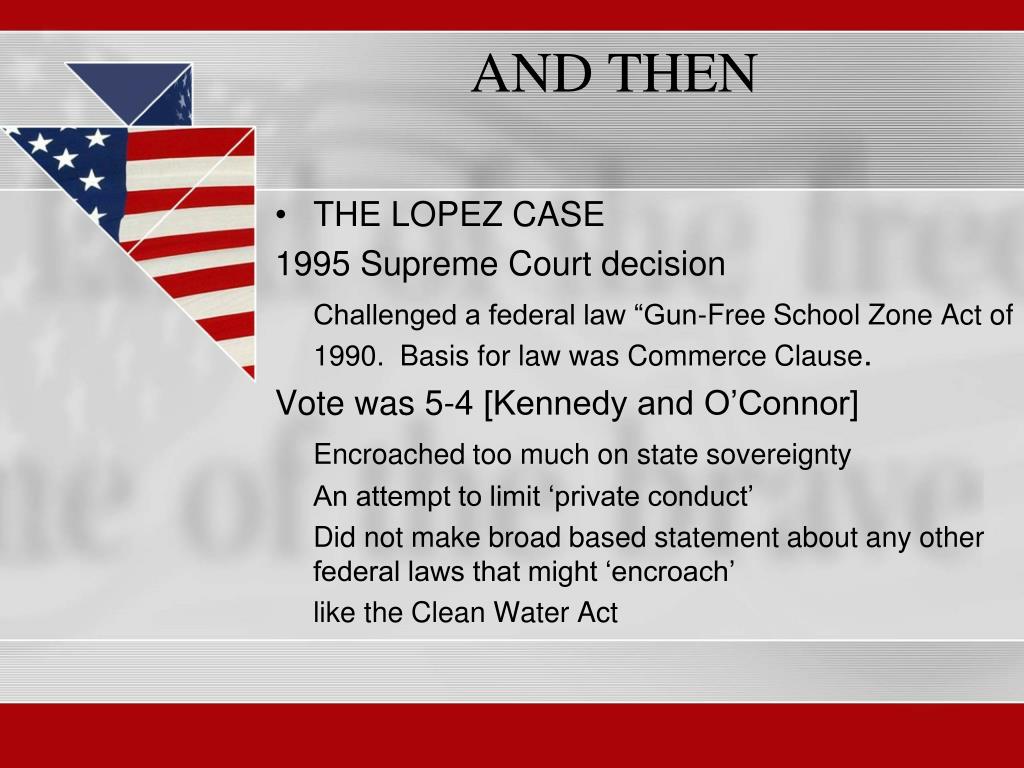 AND THEN

• THE LOPEZ CASE

1995 Supreme Court decision

Challenged a federal law “Gun-Free School Zone Act of 1990. Basis for law was Commerce Clause.

Vote was 5-4 [Kennedy and O’Connor]

Encroached too much on state sovereignty

An attempt to limit ‘private conduct’

Did not make broad based statement about any other federal laws that might ‘encroach’

like the Clean Water Act